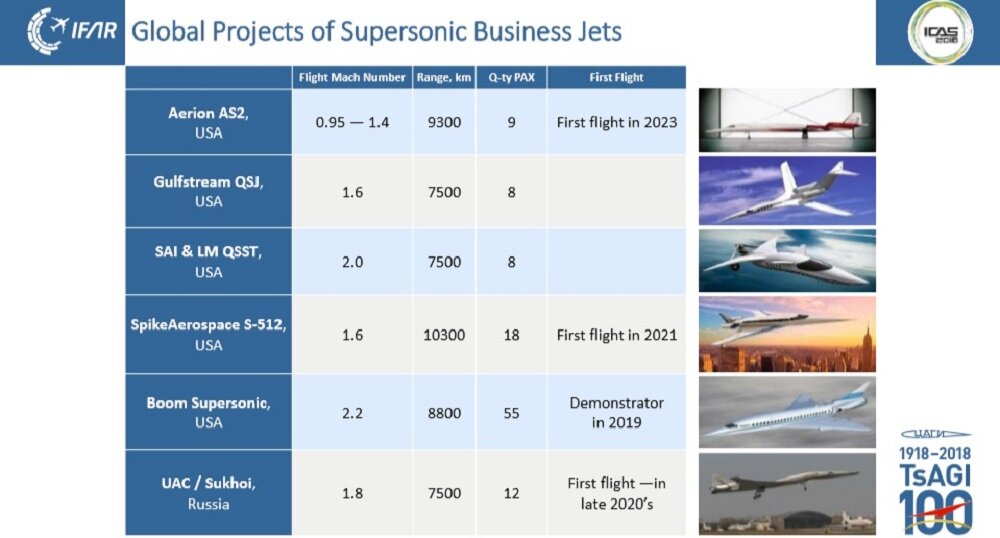 IFAR Global Projects of Supersonic Business Jets

ICAS 2018

| | Flight Mach Number | Range, km | Q-ty PAX | First Flight |
|---|---|---|---|---|
| Aerion AS2, USA | 0.95 — 1.4 | 9300 | 9 | First flight in 2023 |
| Gulfstream QSJ, USA | 1.6 | 7500 | 8 | |
| SAI & LM QSST, USA | 2.0 | 7500 | 8 | |
| SpikeAerospace S-512, USA | 1.6 | 10300 | 18 | First flight in 2021 |
| Boom Supersonic, USA | 2.2 | 8800 | 55 | Demonstrator in 2019 |
| UAC / Sukhoi, Russia | 1.8 | 7500 | 12 | First flight —in late 2020's |

ЦАГИ
1918–2018
TsAGI
100